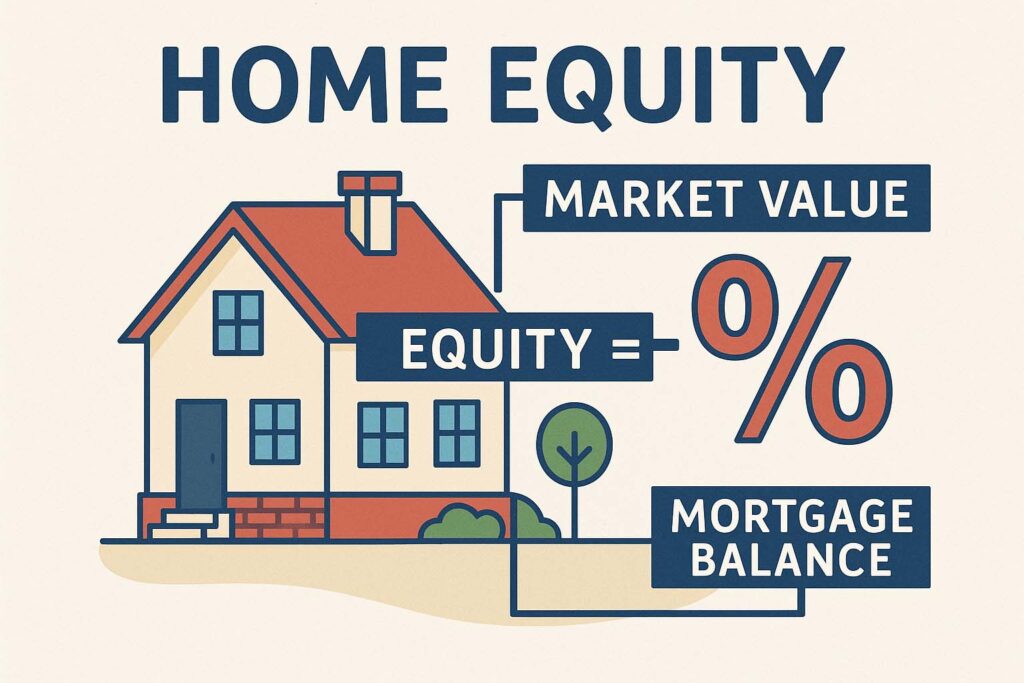 HOME EQUITY

MARKET VALUE

EQUITY =

%

MORTGAGE BALANCE